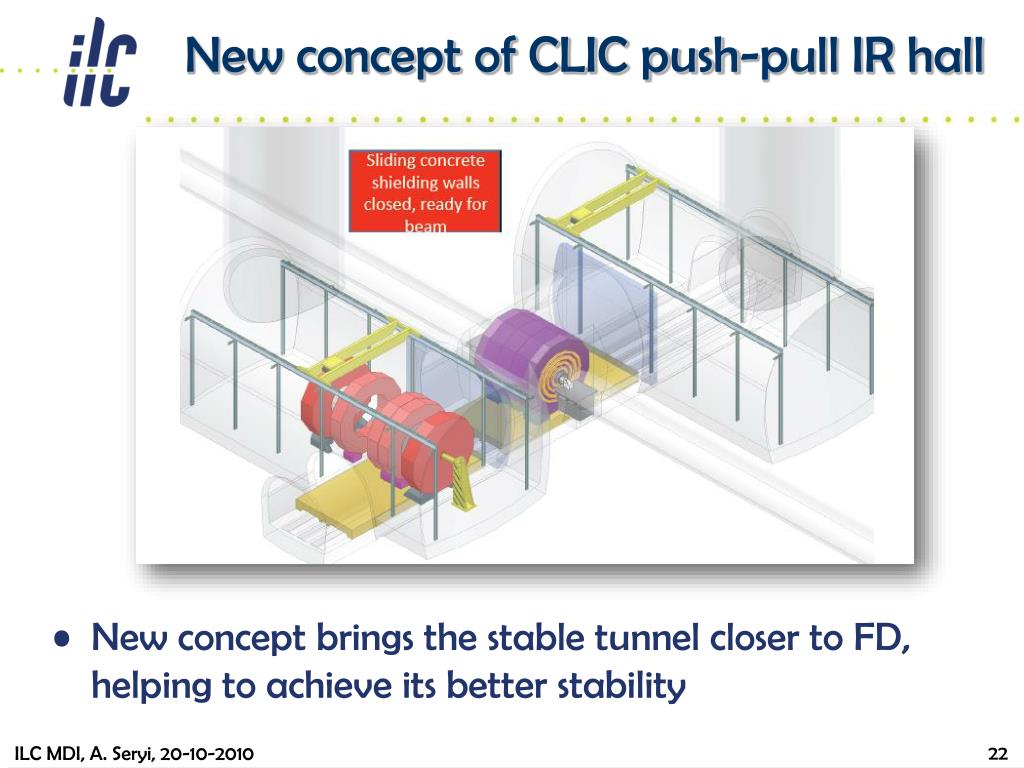 ilc

New concept of CLIC push-pull IR hall

Sliding concrete shielding walls closed, ready for beam

• New concept brings the stable tunnel closer to FD, helping to achieve its better stability

ILC MDI, A. Seryi, 20-10-2010

22